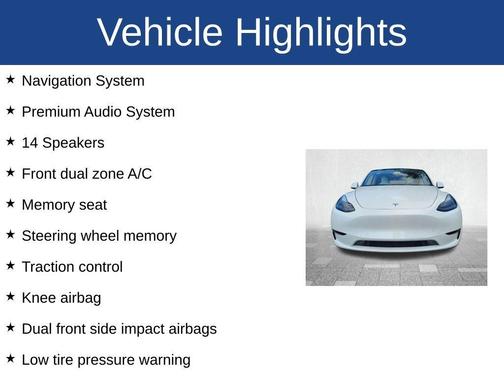 Vehicle Highlights

★ Navigation System

★ Premium Audio System

★ 14 Speakers

★ Front dual zone A/C

★ Memory seat

★ Steering wheel memory

★ Traction control

★ Knee airbag

★ Dual front side impact airbags

★ Low tire pressure warning